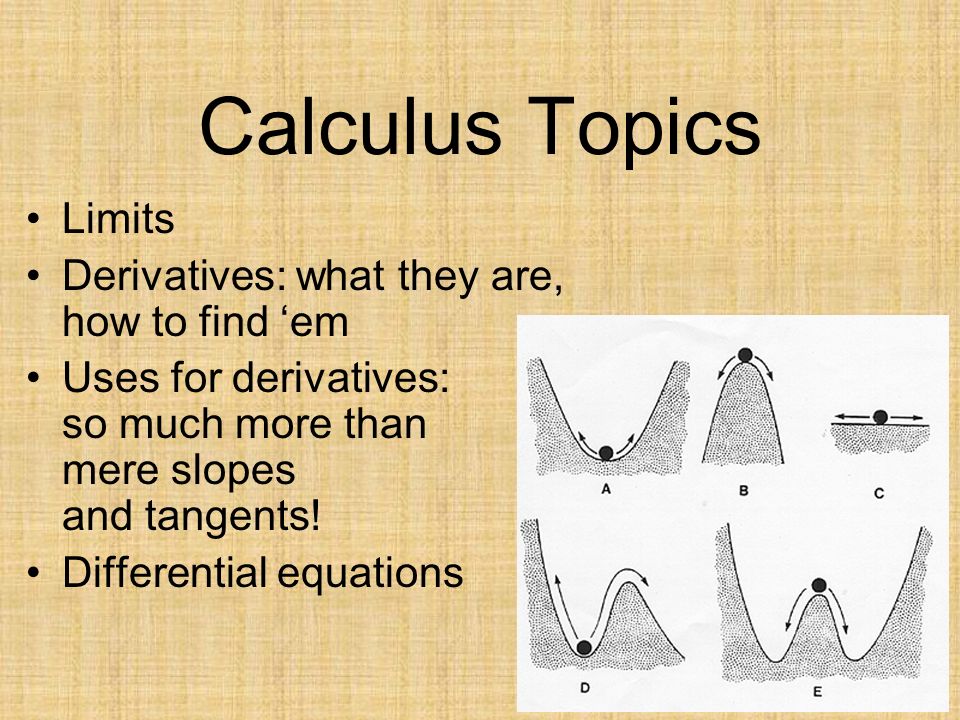 Calculus Topics

• Limits
• Derivatives: what they are, how to find ‘em
• Uses for derivatives: so much more than mere slopes and tangents!
• Differential equations

A

B

C

D

E